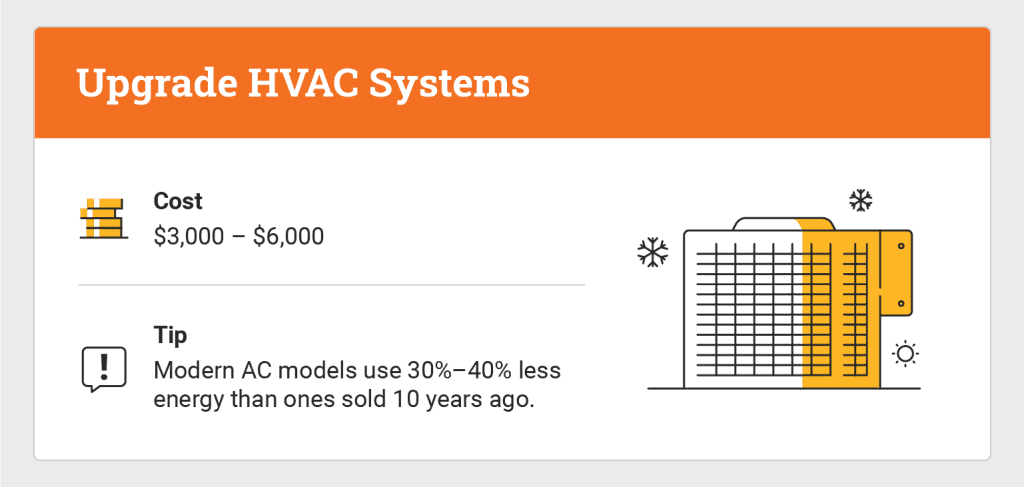 Upgrade HVAC Systems

Cost
\$3,000 – \$6,000

Tip
Modern AC models use 30%–40% less energy than ones sold 10 years ago.